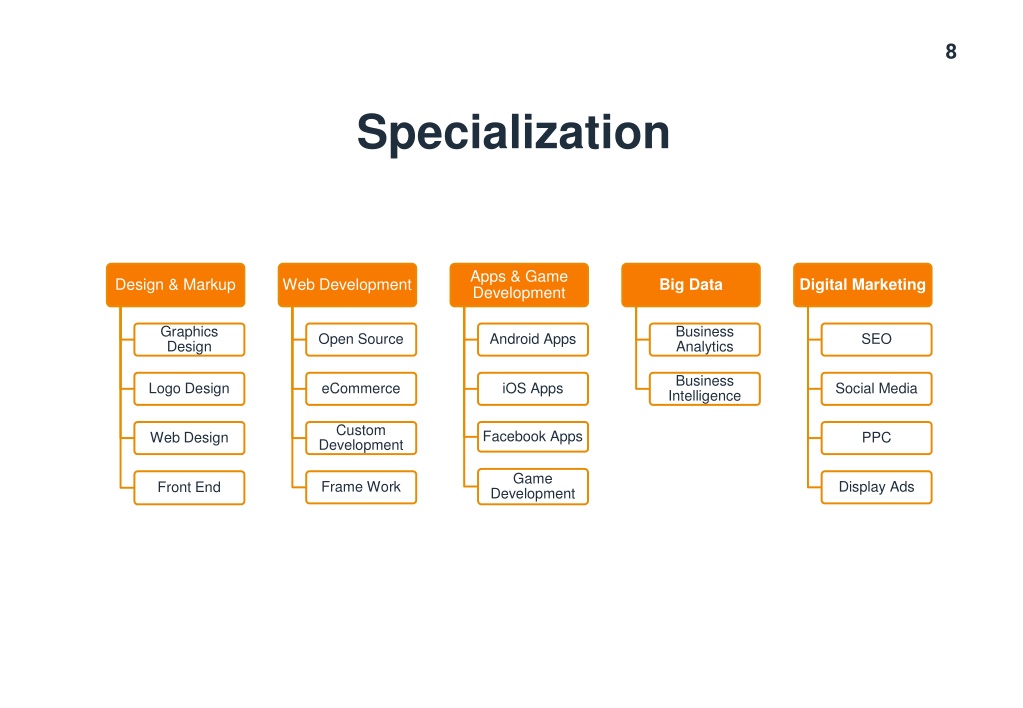 8

Specialization

Design & Markup
Graphics Design
Logo Design
Web Design
Front End

Web Development
Open Source
eCommerce
Custom Development
Frame Work

Apps & Game Development
Android Apps
iOS Apps
Facebook Apps
Game Development

Big Data
Business Analytics
Business Intelligence

Digital Marketing
SEO
Social Media
PPC
Display Ads